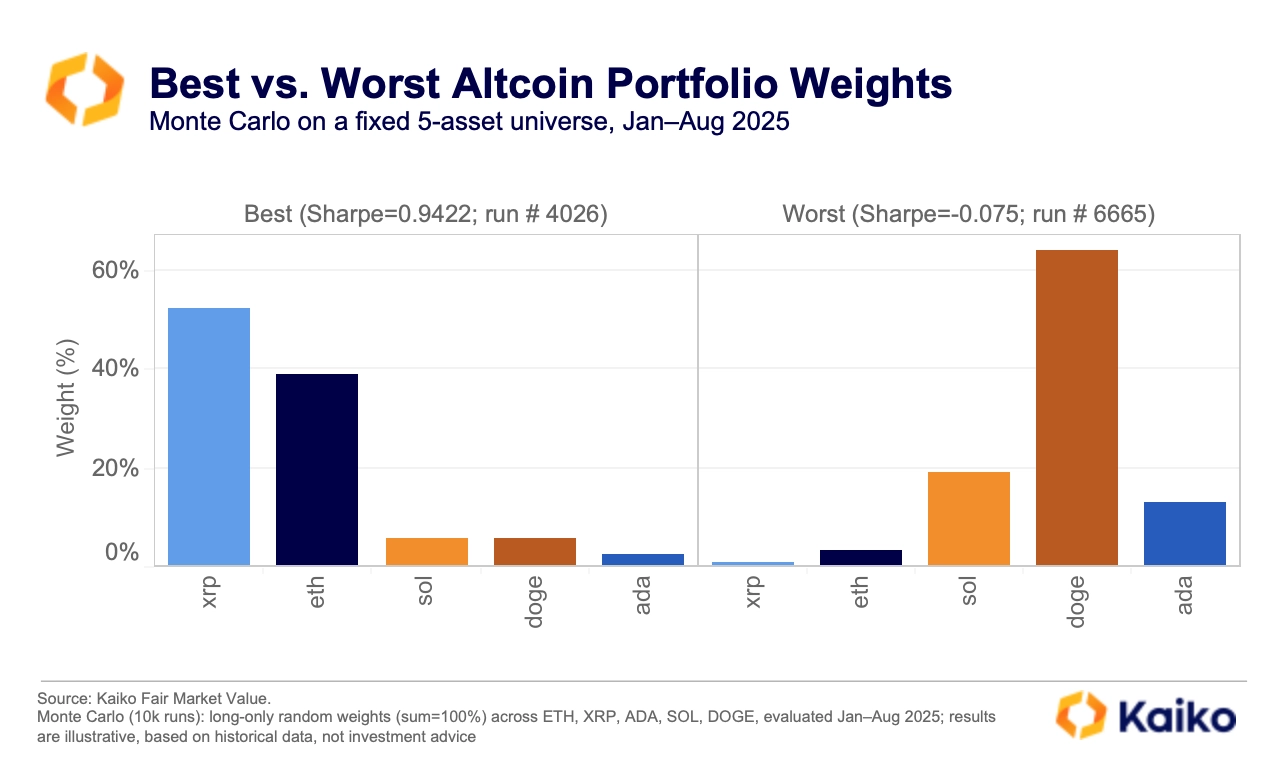 Best vs. Worst Altcoin Portfolio Weights
Monte Carlo on a fixed 5-asset universe, Jan–Aug 2025

Best (Sharpe=0.9422; run # 4026)

Worst (Sharpe=-0.075; run # 6665)

Weight (%)

60%
40%
20%
0%

xrp
eth
sol
doge
ada

xrp
eth
sol
doge
ada

Source: Kaiko Fair Market Value.
Monte Carlo (10k runs): long-only random weights (sum=100%) across ETH, XRP, ADA, SOL, DOGE, evaluated Jan–Aug 2025; results are illustrative, based on historical data, not investment advice

Kaiko